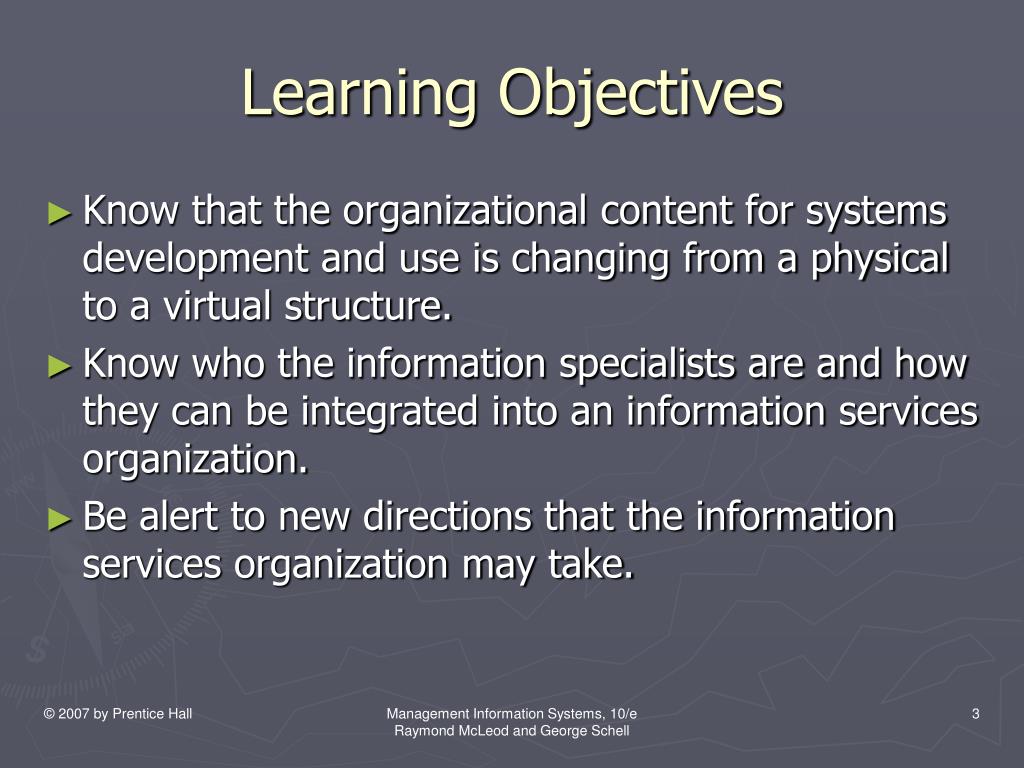 Learning Objectives

► Know that the organizational content for systems development and use is changing from a physical to a virtual structure.

► Know who the information specialists are and how they can be integrated into an information services organization.

► Be alert to new directions that the information services organization may take.

© 2007 by Prentice Hall

Management Information Systems, 10/e
Raymond McLeod and George Schell

3